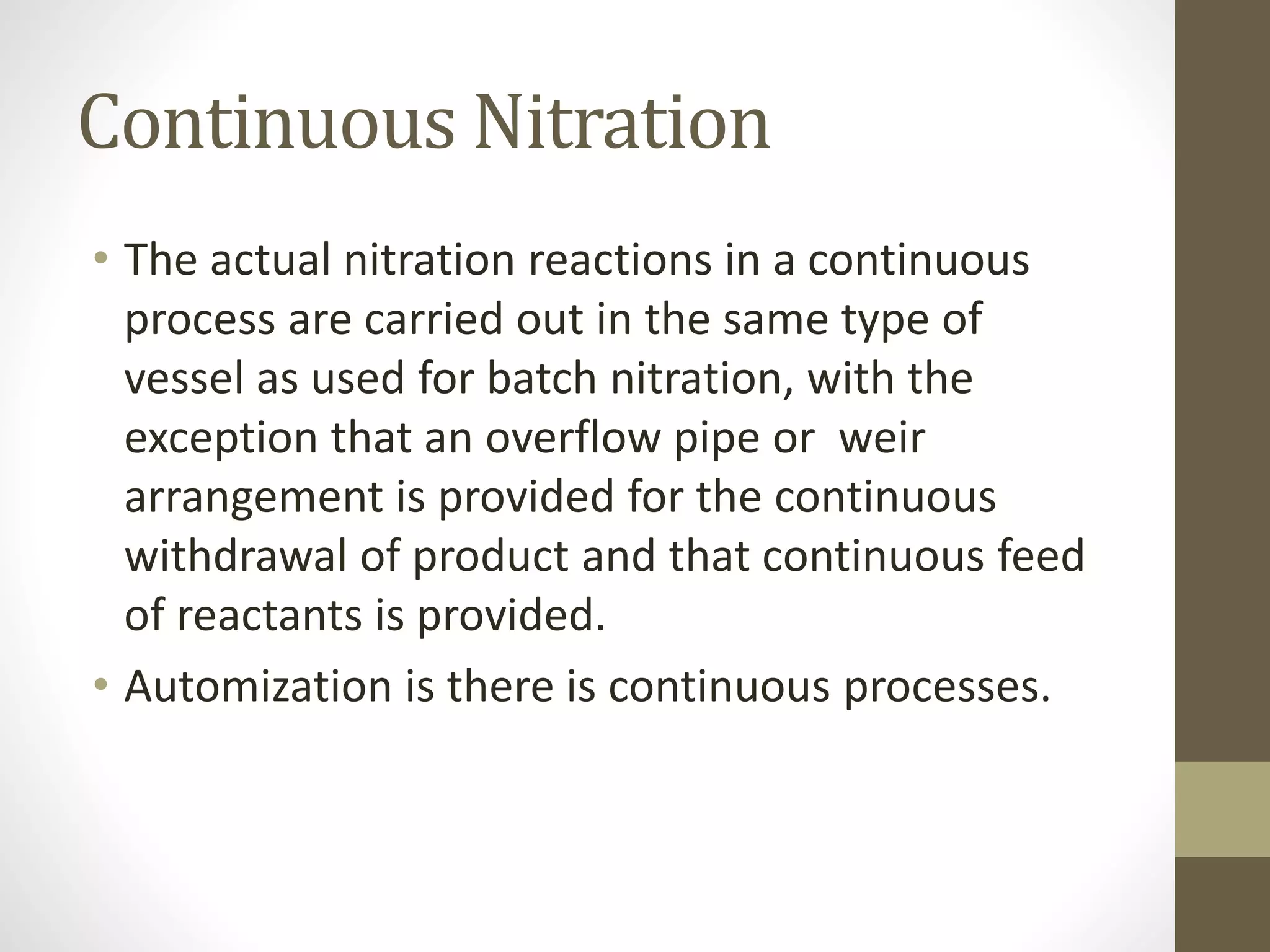 Continuous Nitration

• The actual nitration reactions in a continuous process are carried out in the same type of vessel as used for batch nitration, with the exception that an overflow pipe or weir arrangement is provided for the continuous withdrawal of product and that continuous feed of reactants is provided.
• Automization is there is continuous processes.